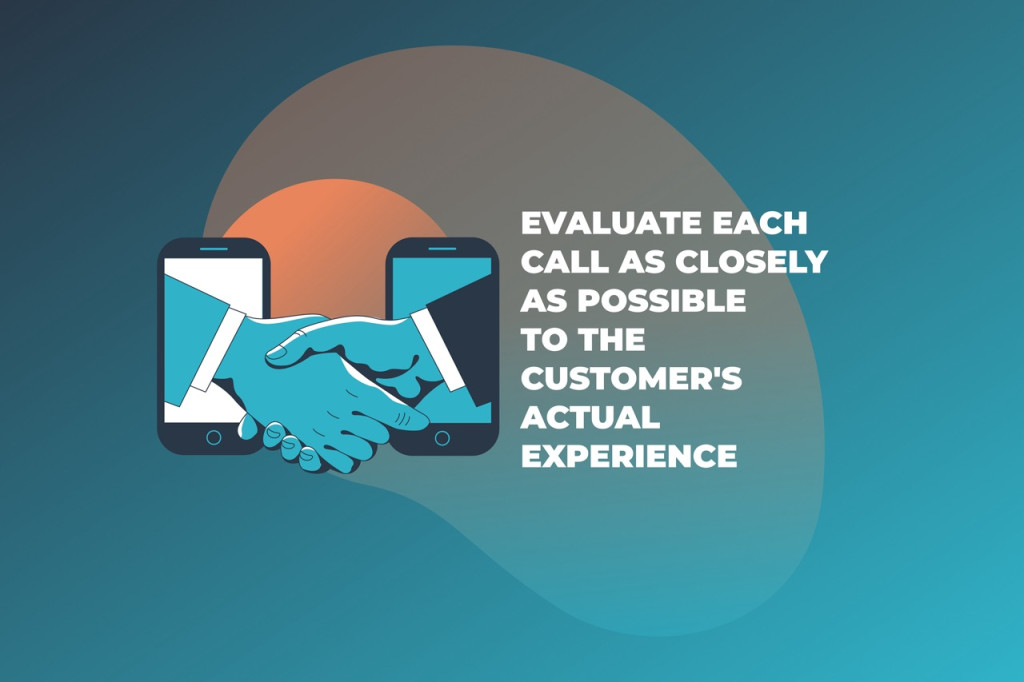 EVALUATE EACH CALL AS CLOSELY AS POSSIBLE TO THE CUSTOMER'S ACTUAL EXPERIENCE